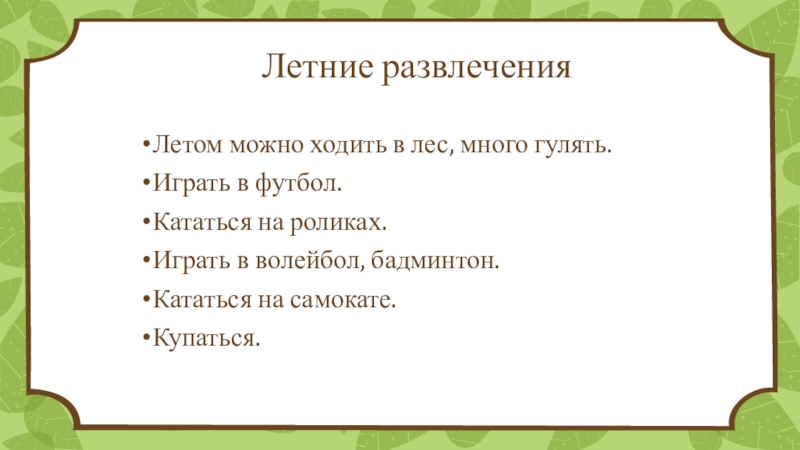 Летние развлечения

•Летом можно ходить в лес, много гулять.
•Играть в футбол.
•Кататься на роликах.
•Играть в волейбол, бадминтон.
•Кататься на самокате.
•Купаться.